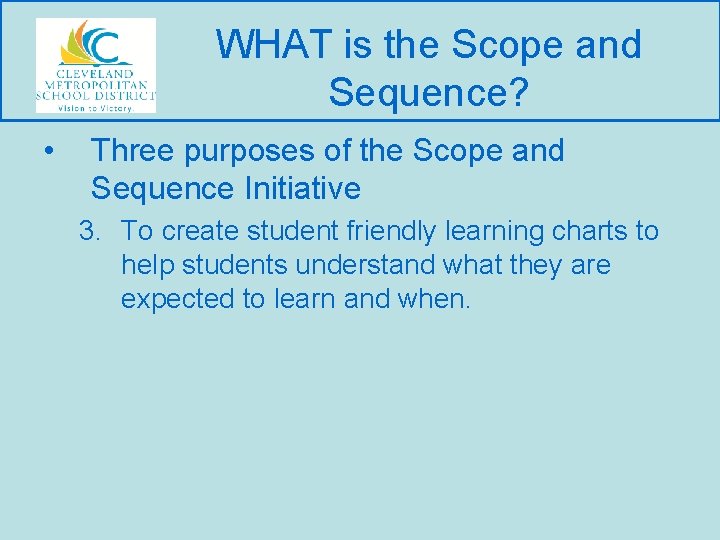 CLEVELAND METROPOLITAN SCHOOL DISTRICT
Vision to Victory.

WHAT is the Scope and Sequence?

• Three purposes of the Scope and Sequence Initiative

3. To create student friendly learning charts to help students understand what they are expected to learn and when.